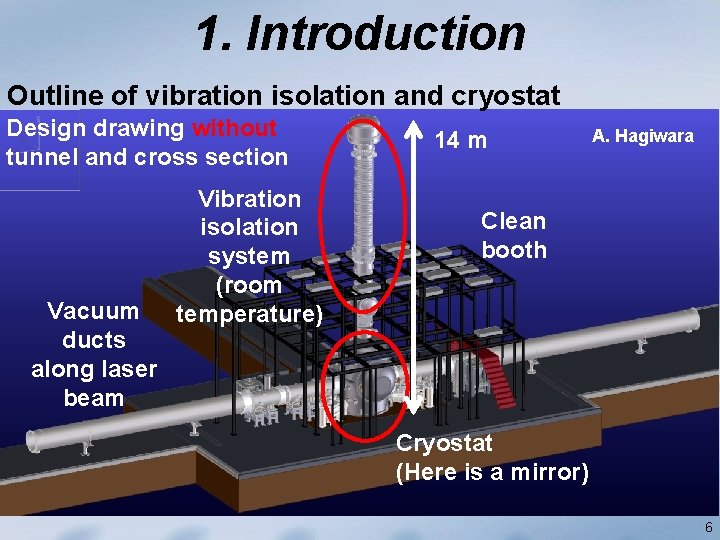 1. Introduction

Outline of vibration isolation and cryostat

Design drawing without tunnel and cross section

14 m

A. Hagiwara

Vibration isolation system (room temperature)

Clean booth

Vacuum ducts along laser beam

Cryostat (Here is a mirror)

6